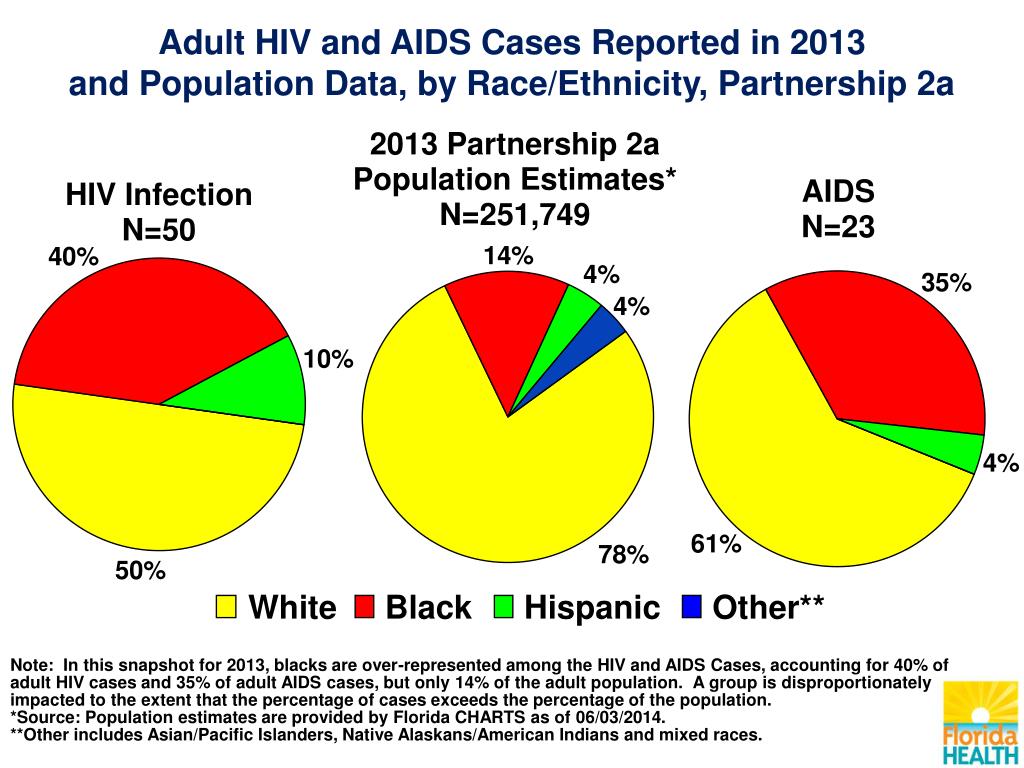 Adult HIV and AIDS Cases Reported in 2013 and Population Data, by Race/Ethnicity, Partnership 2a

HIV Infection
N=50

40%
10%
50%

2013 Partnership 2a
Population Estimates*
N=251,749

14%
4%
4%
78%

AIDS
N=23

35%
4%
61%

White Black Hispanic Other**

Note: In this snapshot for 2013, blacks are over-represented among the HIV and AIDS Cases, accounting for 40% of adult HIV cases and 35% of adult AIDS cases, but only 14% of the adult population. A group is disproportionately impacted to the extent that the percentage of cases exceeds the percentage of the population.
*Source: Population estimates are provided by Florida CHARTS as of 06/03/2014.
**Other includes Asian/Pacific Islanders, Native Alaskans/American Indians and mixed races.

Florida HEALTH